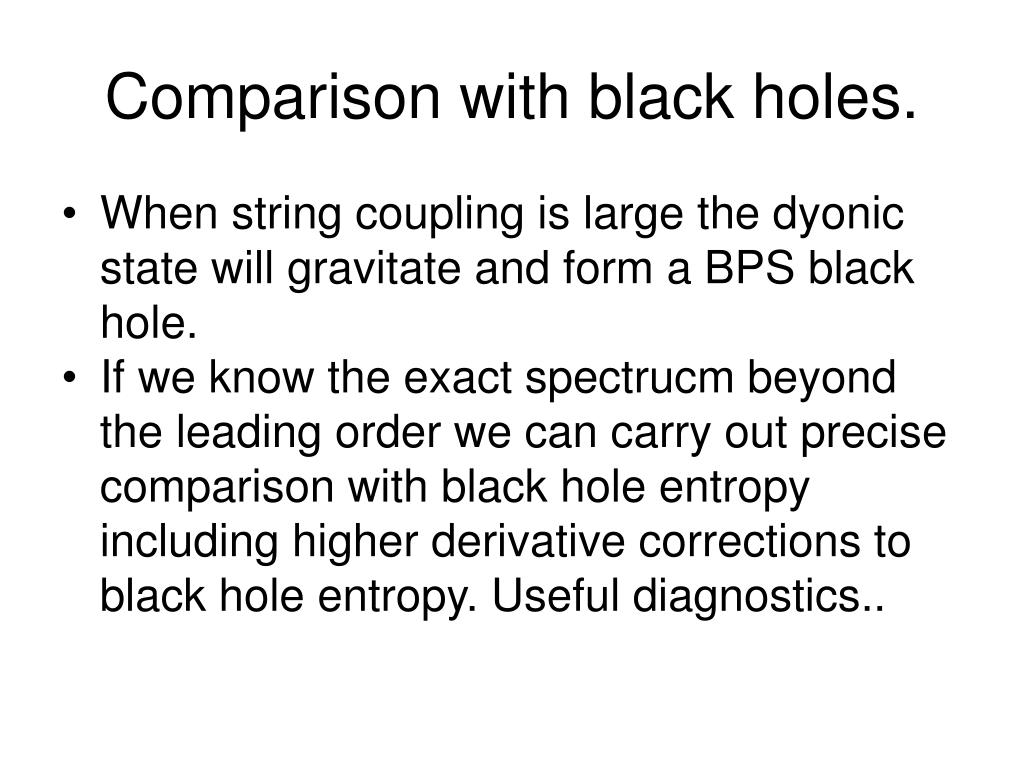 Comparison with black holes.

• When string coupling is large the dyonic state will gravitate and form a BPS black hole.
• If we know the exact spectrucm beyond the leading order we can carry out precise comparison with black hole entropy including higher derivative corrections to black hole entropy. Useful diagnostics..